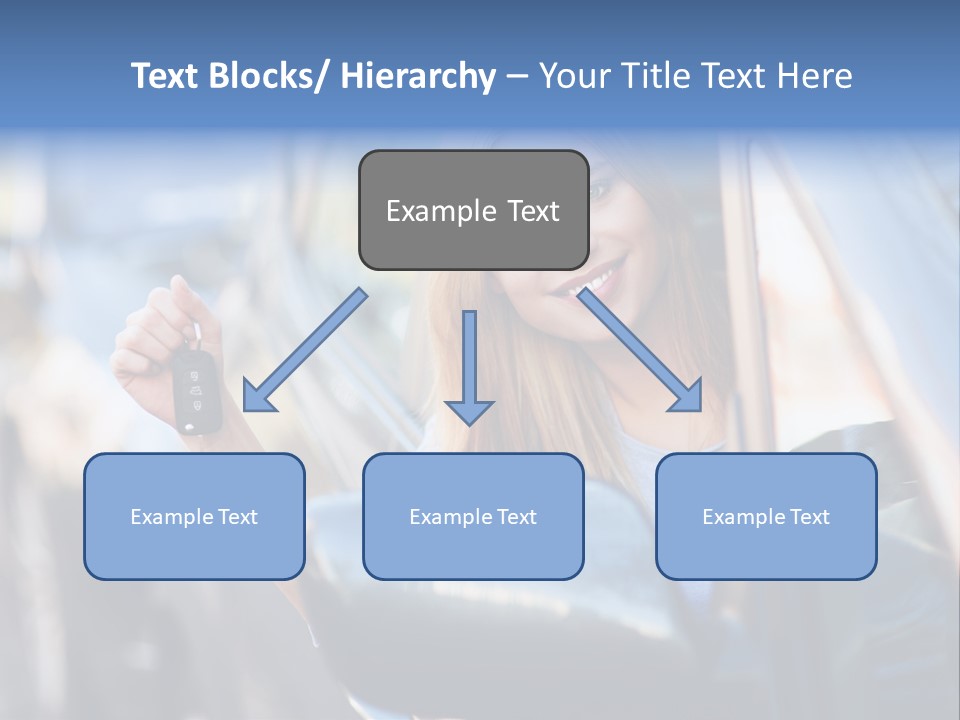 Text Blocks/ Hierarchy – Your Title Text Here

Example Text

Example Text

Example Text

Example Text